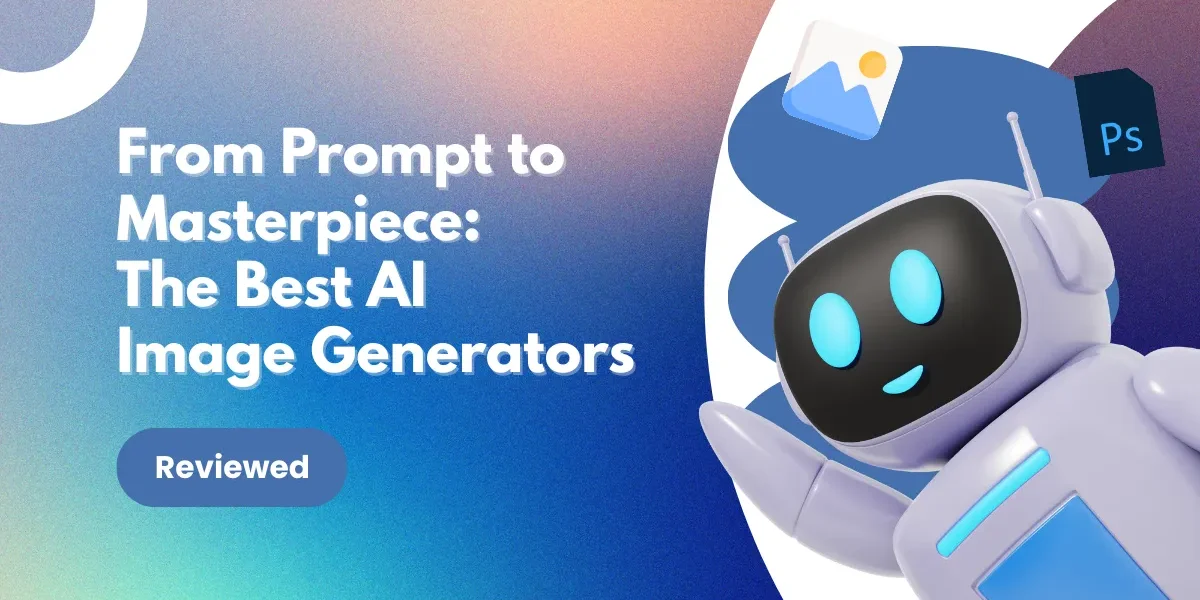 From Prompt to Masterpiece: The Best AI Image Generators

Reviewed

Ps